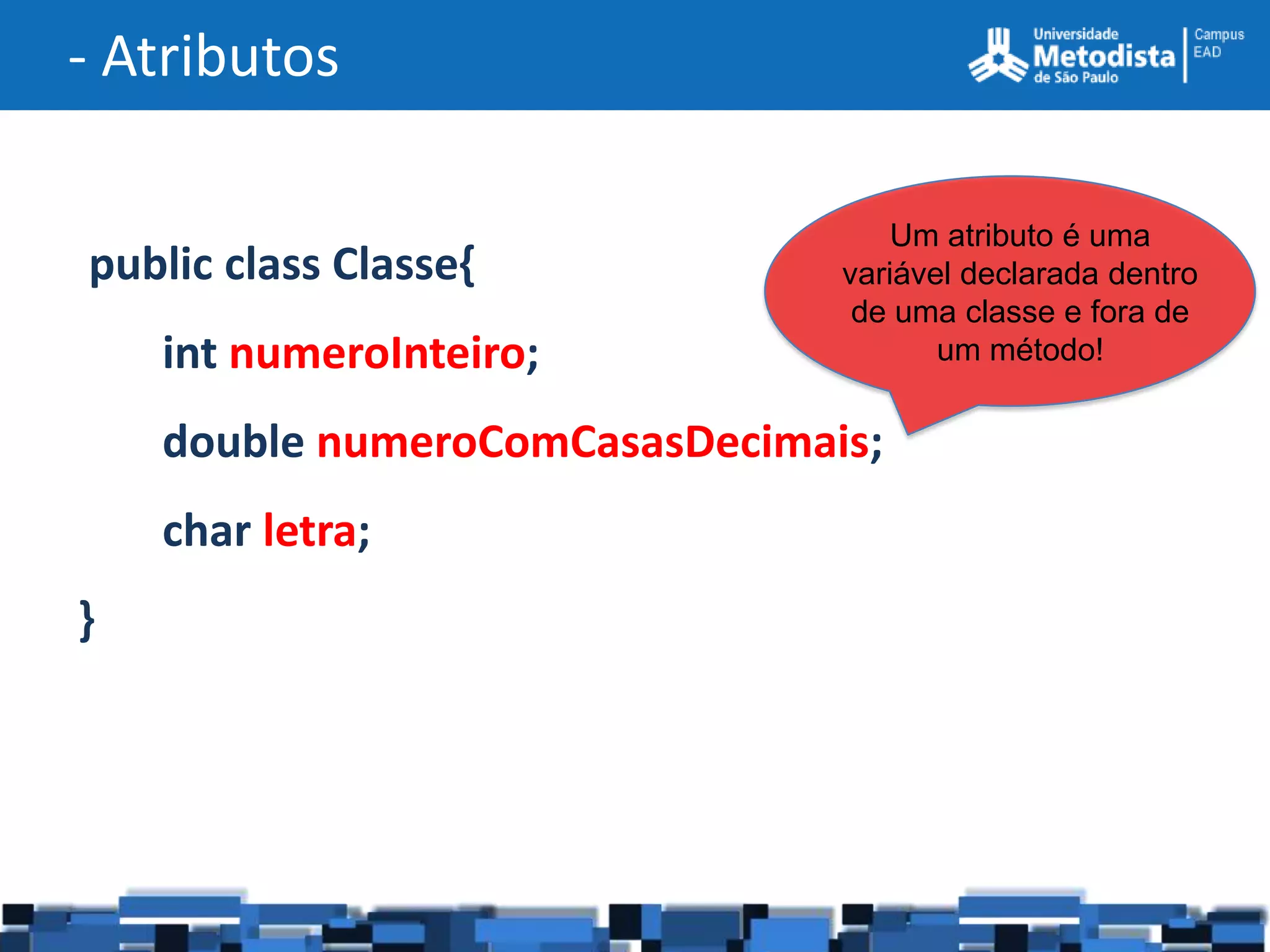 - Atributos

Universidade Metodista de São Paulo | Campus EAD

public class Classe{

int numeroInteiro;

double numeroComCasasDecimais;

char letra;

}

Um atributo é uma variável declarada dentro de uma classe e fora de um método!